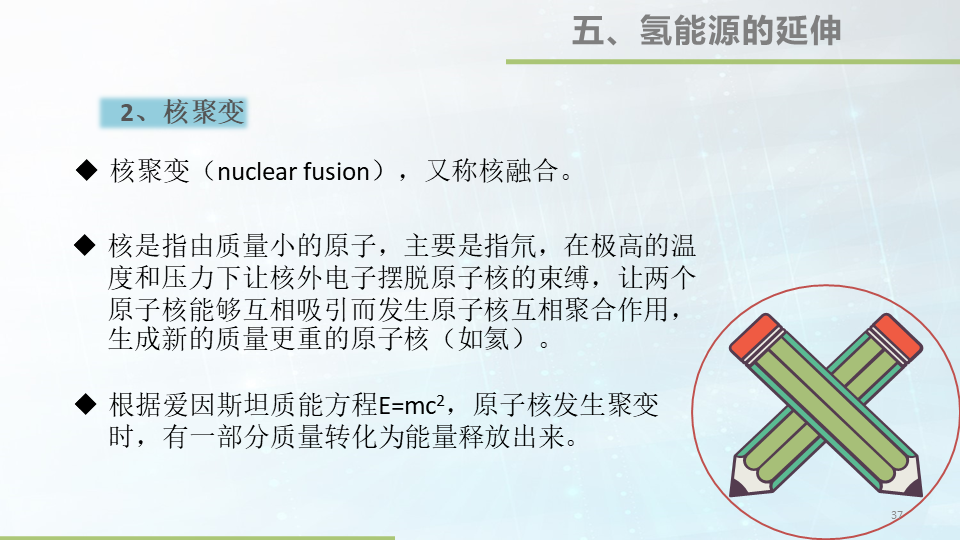 五、氢能源的延伸

2、核聚变

◆ 核聚变（nuclear fusion），又称核融合。

◆ 核是指由质量小的原子，主要是指氘，在极高的温度和压力下让核外电子摆脱原子核的束缚，让两个原子核能够互相吸引而发生原子核互相聚合作用，生成新的质量更重的原子核（如氦）。

◆ 根据爱因斯坦质能方程$E=mc^2$，原子核发生聚变时，有一部分质量转化为能量释放出来。

37